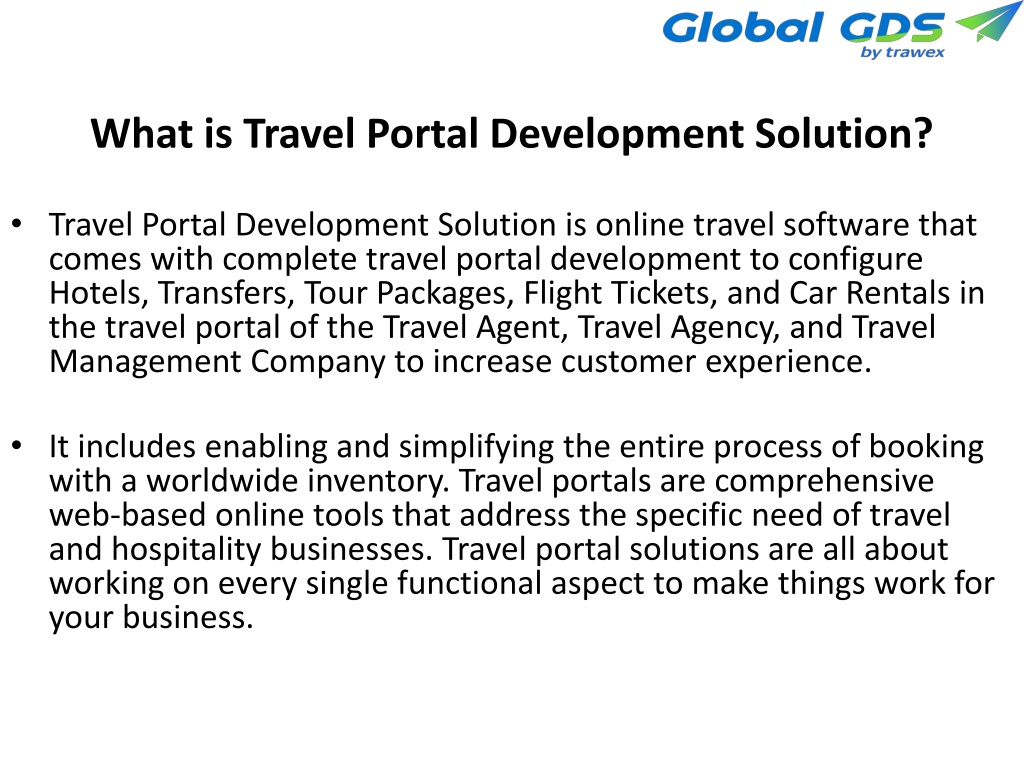 Global GDS
by trawex

What is Travel Portal Development Solution?

• Travel Portal Development Solution is online travel software that comes with complete travel portal development to configure Hotels, Transfers, Tour Packages, Flight Tickets, and Car Rentals in the travel portal of the Travel Agent, Travel Agency, and Travel Management Company to increase customer experience.

• It includes enabling and simplifying the entire process of booking with a worldwide inventory. Travel portals are comprehensive web-based online tools that address the specific need of travel and hospitality businesses. Travel portal solutions are all about working on every single functional aspect to make things work for your business.